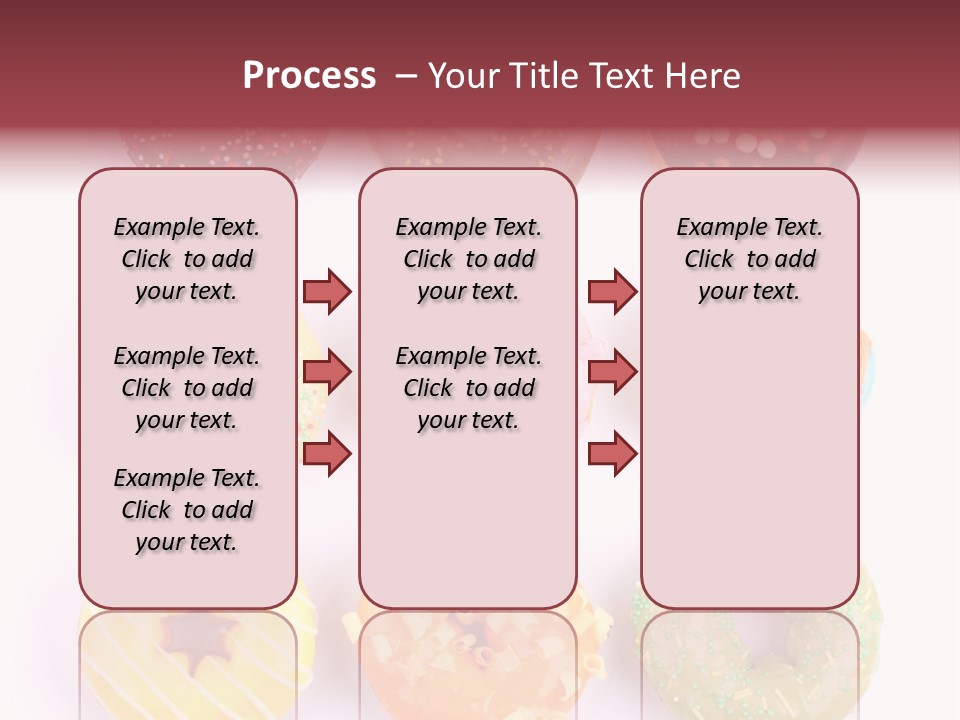 Process – Your Title Text Here

Example Text. Click to add your text.

Example Text. Click to add your text.

Example Text. Click to add your text.

Example Text. Click to add your text.

Example Text. Click to add your text.

Example Text. Click to add your text.